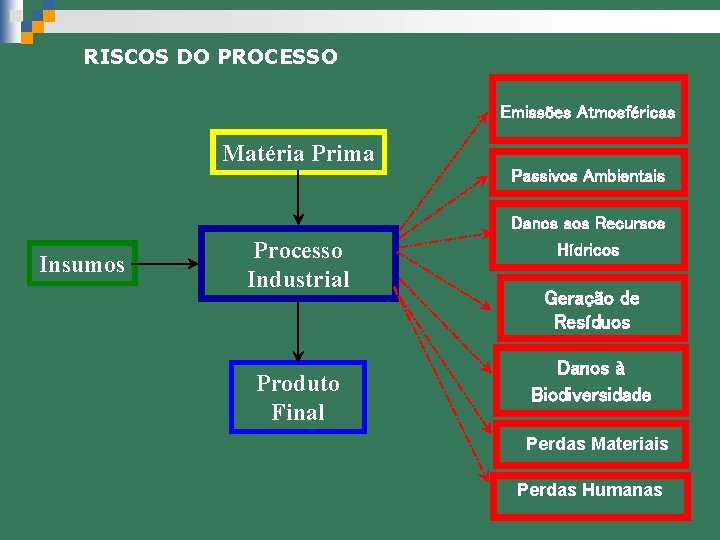 RISCOS DO PROCESSO

Matéria Prima

Insumos

Processo Industrial

Produto Final

Emissões Atmosféricas

Passivos Ambientais

Danos aos Recursos Hídricos

Geração de Resíduos

Danos à Biodiversidade

Perdas Materiais

Perdas Humanas